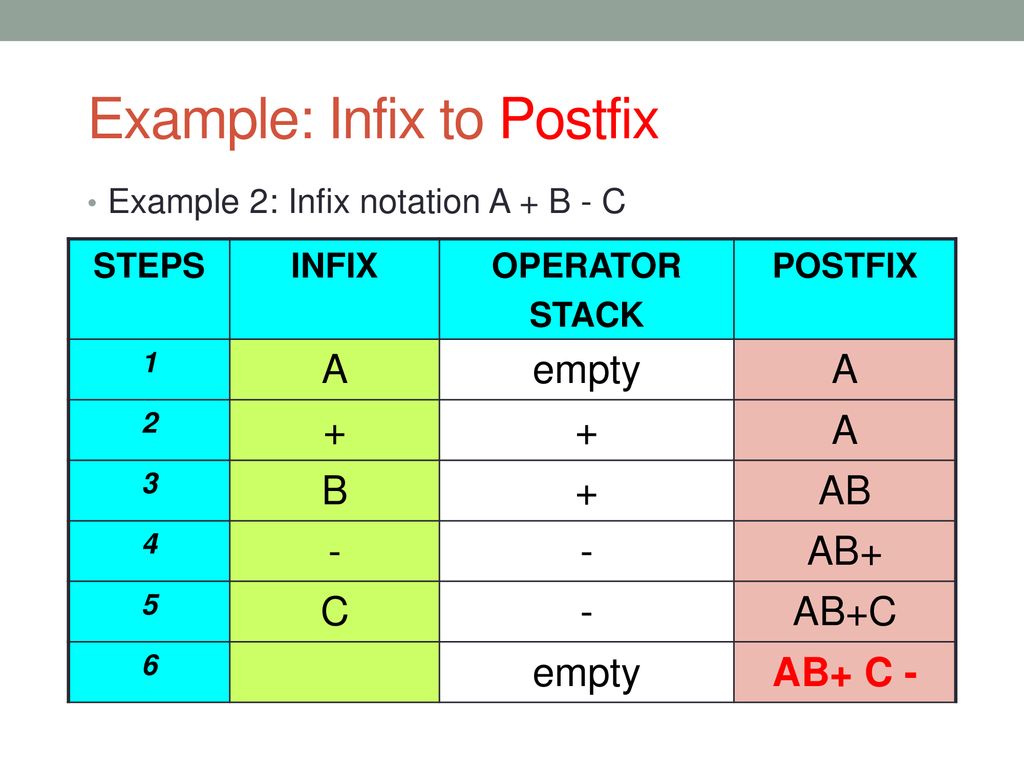 Example: Infix to Postfix

• Example 2: Infix notation A + B - C

| STEPS | INFIX | OPERATOR STACK | POSTFIX |
|---|---|---|---|
| 1 | A | empty | A |
| 2 | + | + | A |
| 3 | B | + | AB |
| 4 | - | - | AB+ |
| 5 | C | - | AB+C |
| 6 | | empty | AB+ C - |